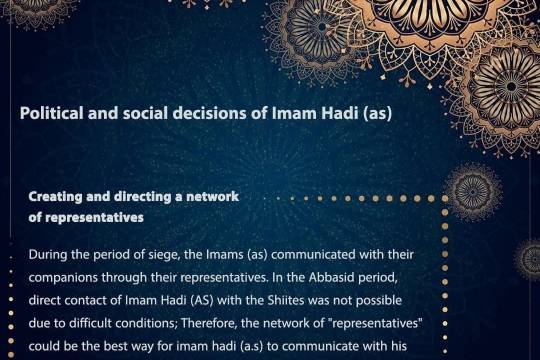 Political and social decisions of Imam Hadi (as)

Creating and directing a network of representatives

During the period of siege, the Imams (as) communicated with their companions through their representatives. In the Abbasid period, direct contact of Imam Hadi (AS) with the Shiites was not possible due to difficult conditions; Therefore, the network of "representatives" could be the best way for imam hadi (a.s) to communicate with his